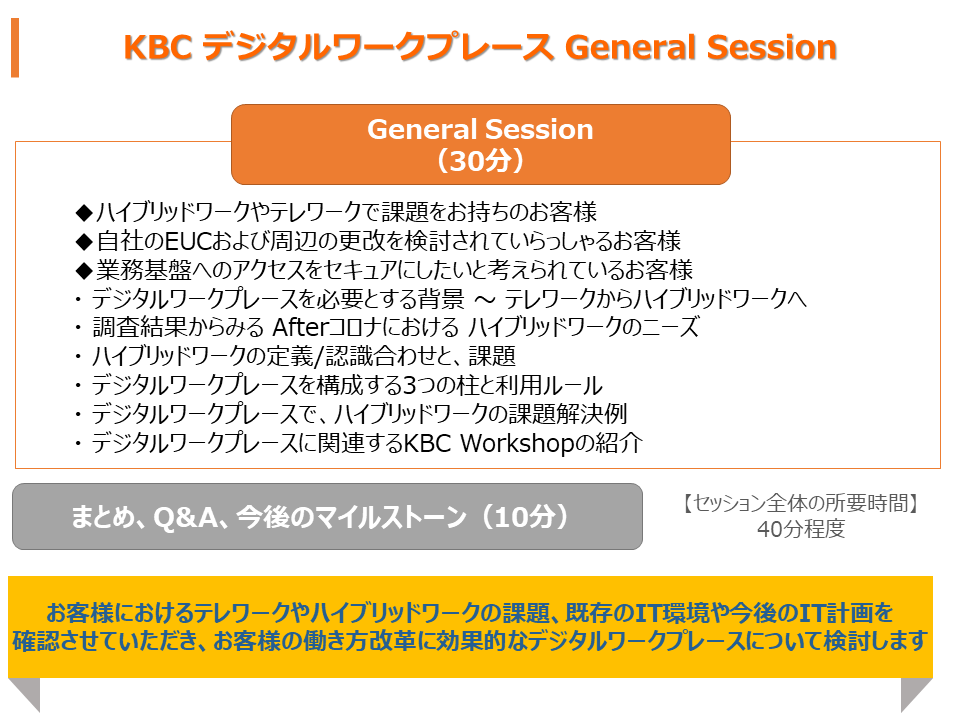 KBC デジタルワークプレース General Session

General Session
（30分）

◆ハイブリッドワークやテレワークで課題をお持ちのお客様
◆自社のEUCおよび周辺の更改を検討されていらっしゃるお客様
◆業務基盤へのアクセスをセキュアにしたいと考えられているお客様
・デジタルワークプレースを必要とする背景 ～ テレワークからハイブリッドワークへ
・調査結果からみる Afterコロナにおける ハイブリッドワークのニーズ
・ハイブリッドワークの定義/認識合わせと、課題
・デジタルワークプレースを構成する3つの柱と利用ルール
・デジタルワークプレースで、ハイブリッドワークの課題解決例
・デジタルワークプレースに関連するKBC Workshopの紹介

まとめ、Q&A、今後のマイルストーン（10分）

【セッション全体の所要時間】
40分程度

お客様におけるテレワークやハイブリッドワークの課題、既存のIT環境や今後のIT計画を確認させていただき、お客様の働き方改革に効果的なデジタルワークプレースについて検討します